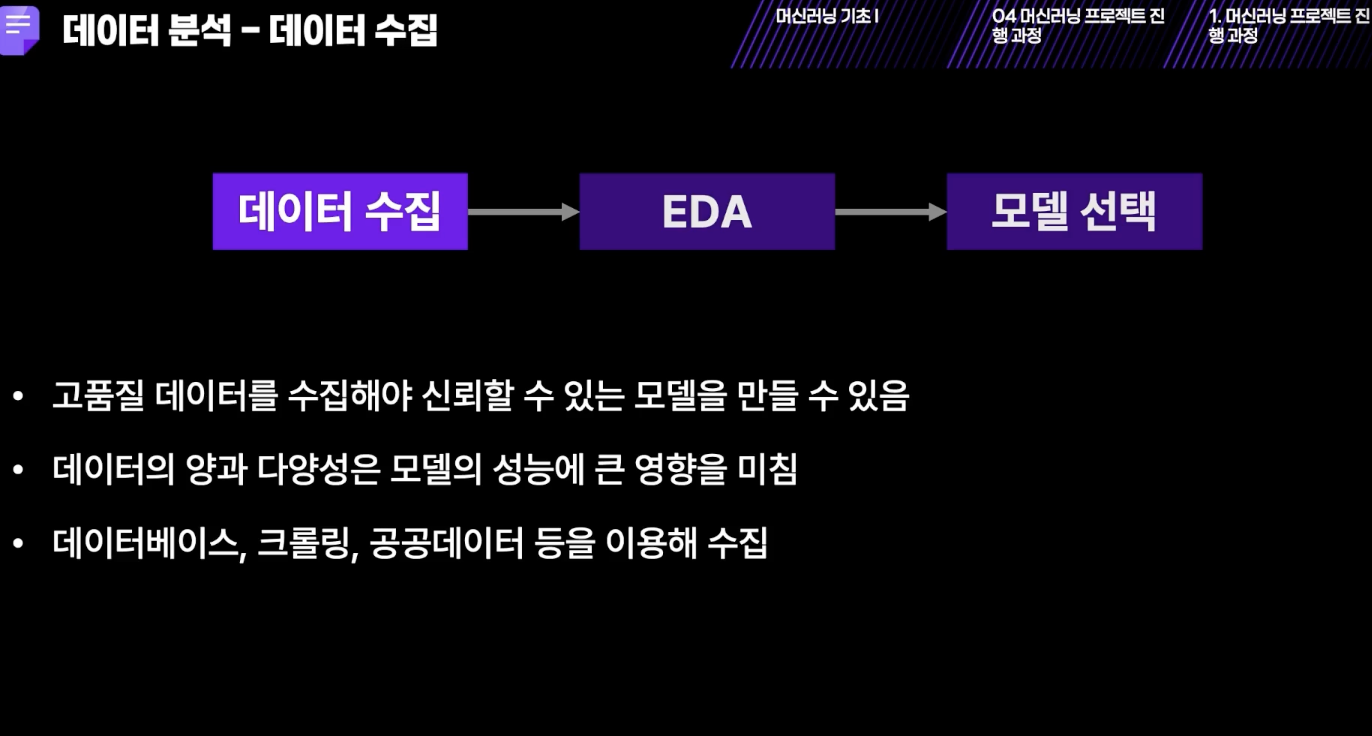 데이터 분석 - 데이터 수집

머신러닝 기초 I

04 머신러닝 프로젝트 진행 과정

1. 머신러닝 프로젝트 진행 과정

데이터 수집

EDA

모델 선택

• 고품질 데이터를 수집해야 신뢰할 수 있는 모델을 만들 수 있음

• 데이터의 양과 다양성은 모델의 성능에 큰 영향을 미침

• 데이터베이스, 크롤링, 공공데이터 등을 이용해 수집